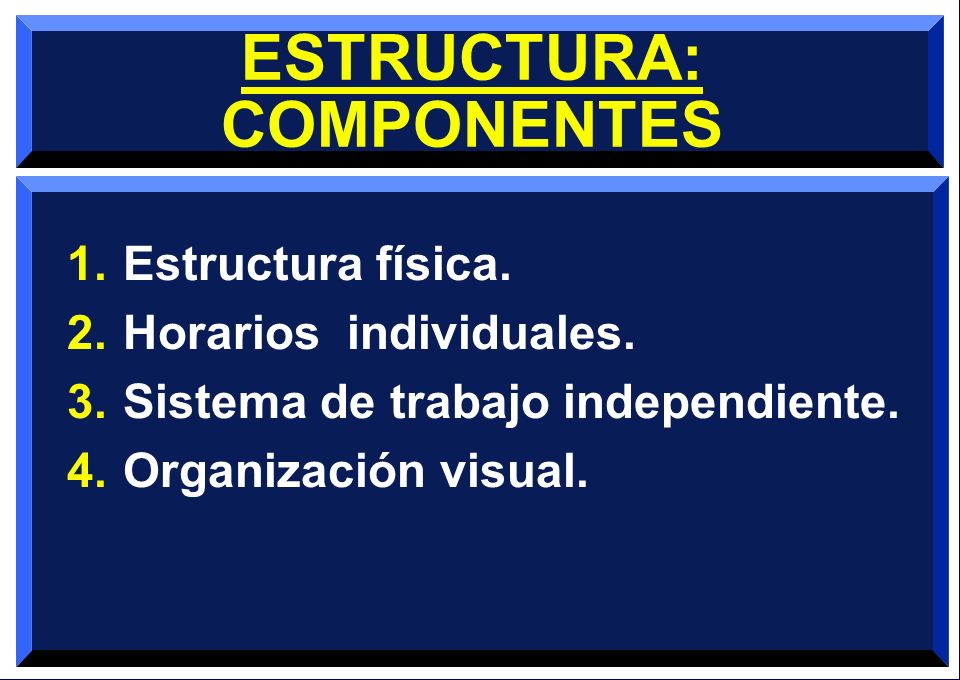 ESTRUCTURA:
COMPONENTES

1. Estructura física.
2. Horarios individuales.
3. Sistema de trabajo independiente.
4. Organización visual.